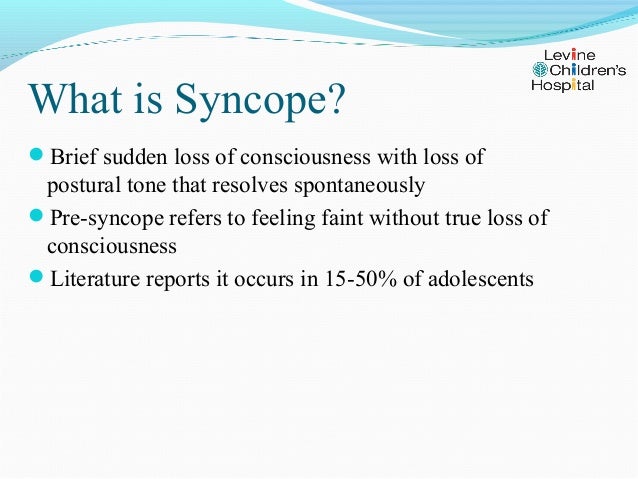 Levine
Children's
Hospital

What is Syncope?

Brief sudden loss of consciousness with loss of postural tone that resolves spontaneously

Pre-syncope refers to feeling faint without true loss of consciousness

Literature reports it occurs in 15-50% of adolescents